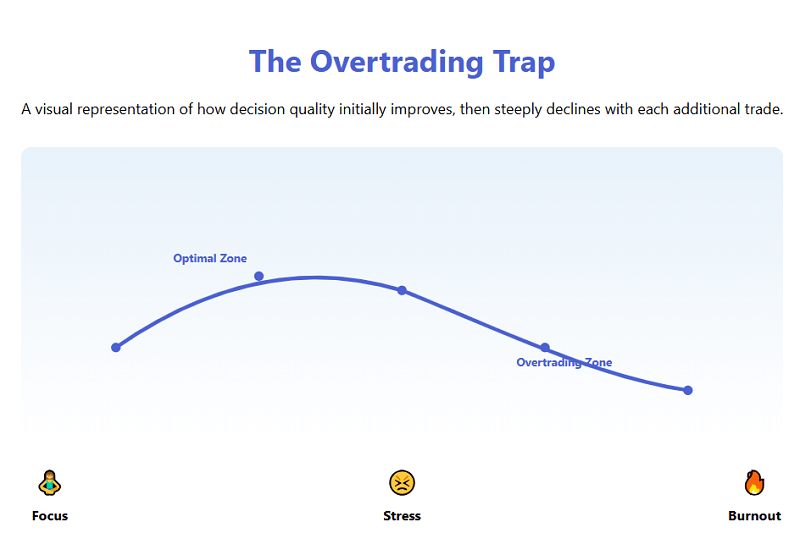 The Overtrading Trap

A visual representation of how decision quality initially improves, then steeply declines with each additional trade.

Optimal Zone

Overtrading Zone

Focus

Stress

Burnout